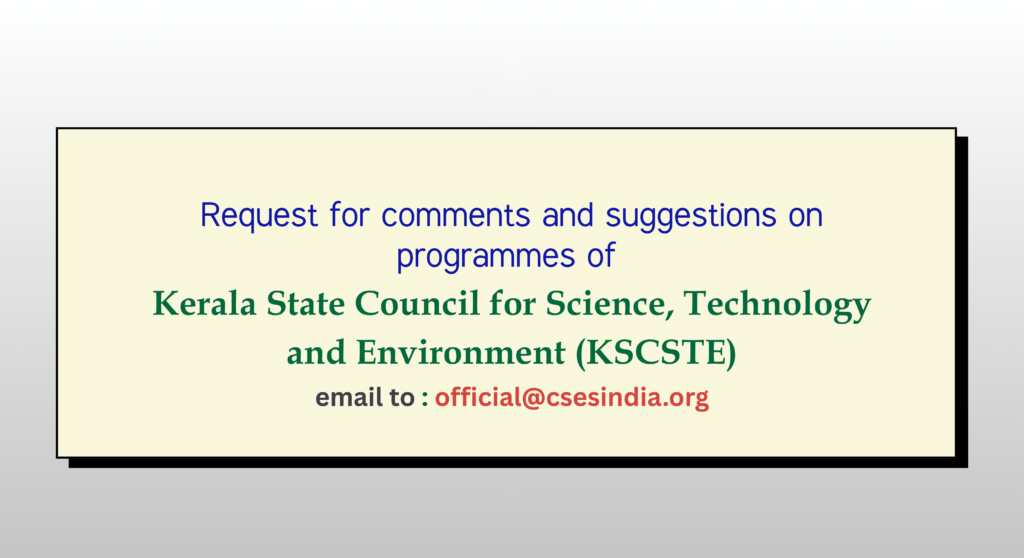 Request for comments and suggestions on programmes of

Kerala State Council for Science, Technology and Environment (KSCSTE)

email to : official@csesindia.org